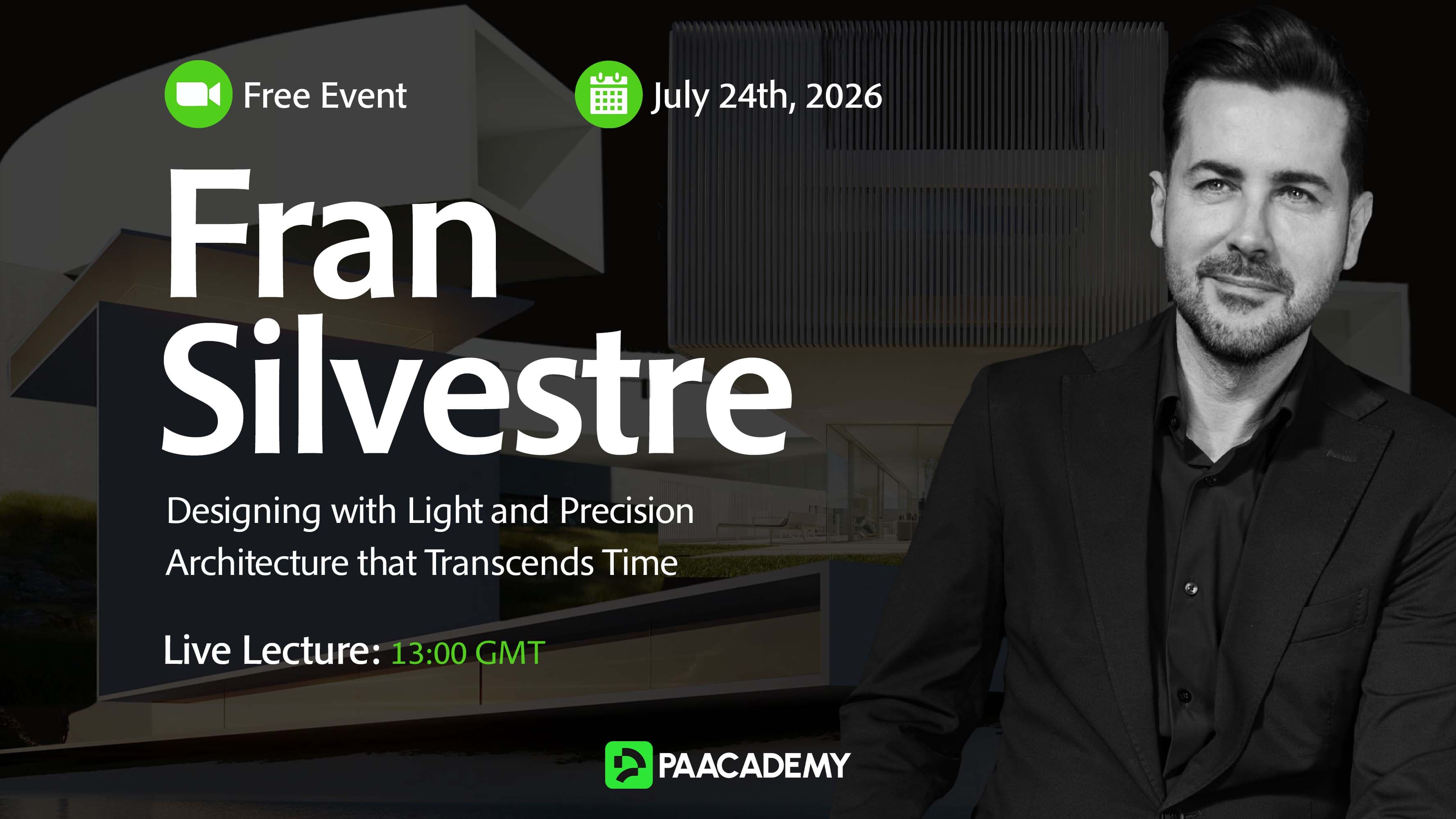 Free Event

July 24th, 2026

Fran Silvestre

Designing with Light and Precision
Architecture that Transcends Time

Live Lecture: 13:00 GMT

PAACADEMY